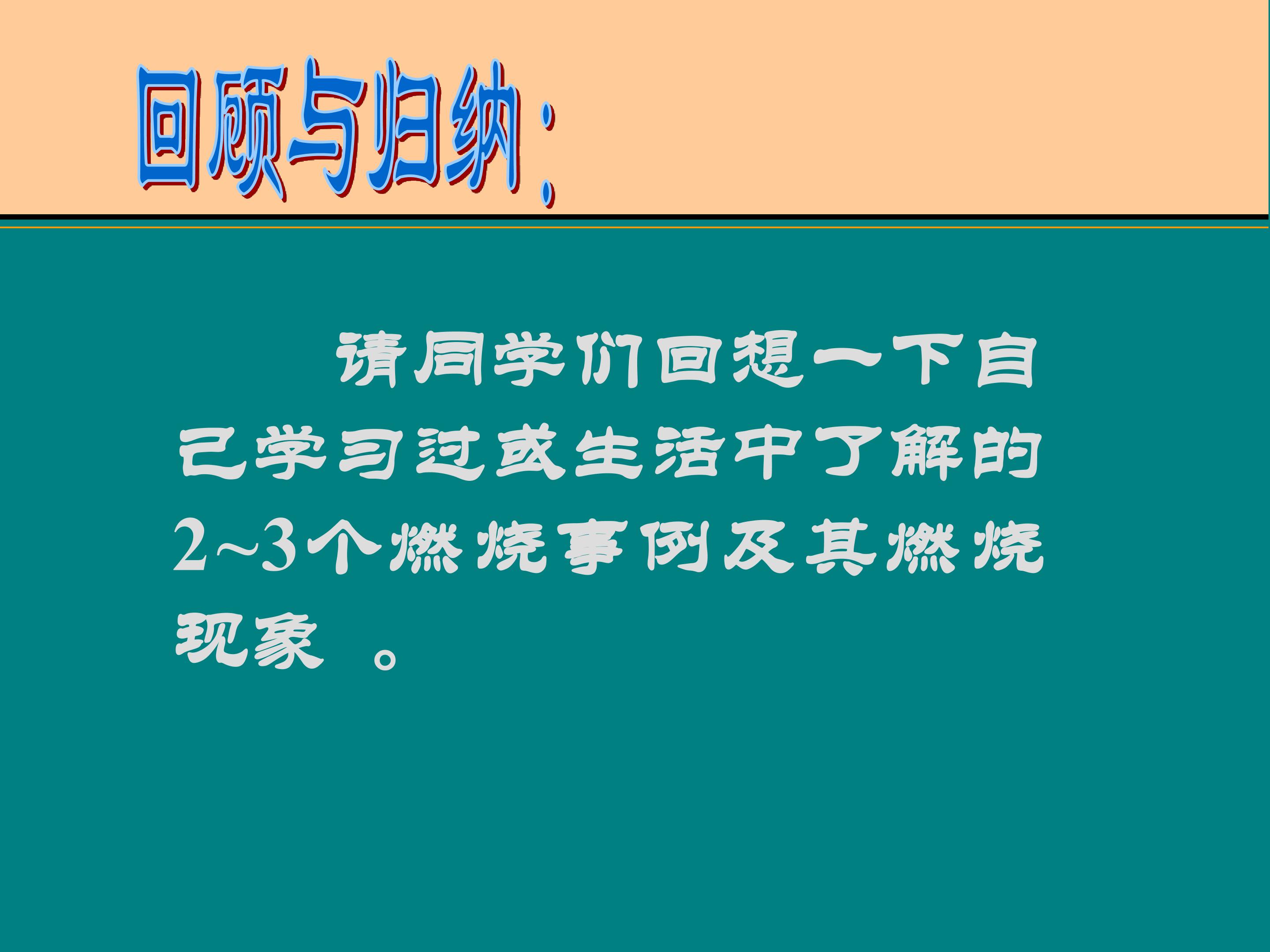 回顾与归纳：

请同学们回想一下自己学习过或生活中了解的2~3个燃烧事例及其燃烧现象 。